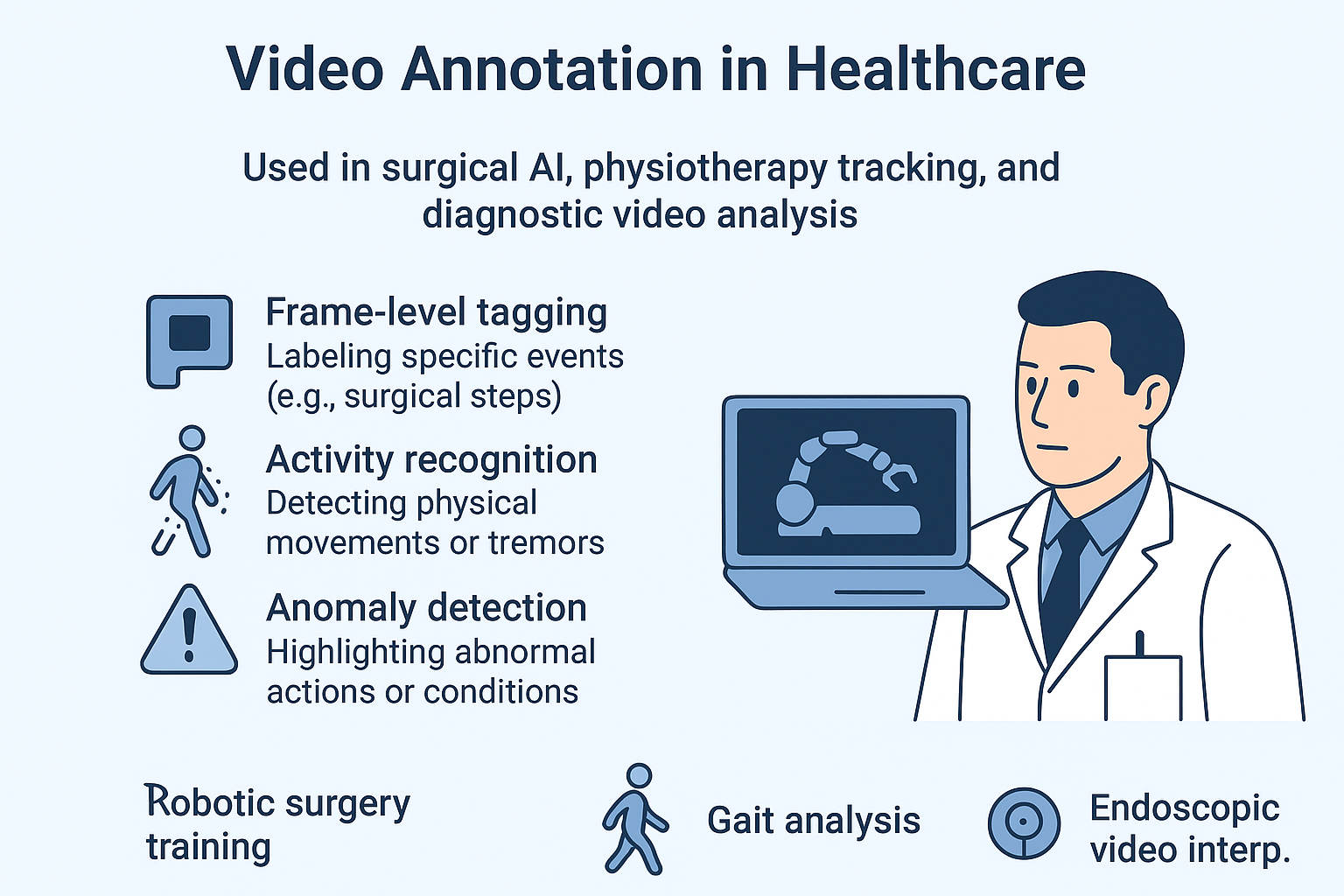 Video Annotation in Healthcare

Used in surgical AI, physiotherapy tracking, and diagnostic video analysis

Frame-level tagging
Labeling specific events (e.g., surgical steps)

Activity recognition
Detecting physical movements or tremors

Anomaly detection
Highlighting abnormal actions or conditions

Robotic surgery training

Gait analysis

Endoscopic video interp.